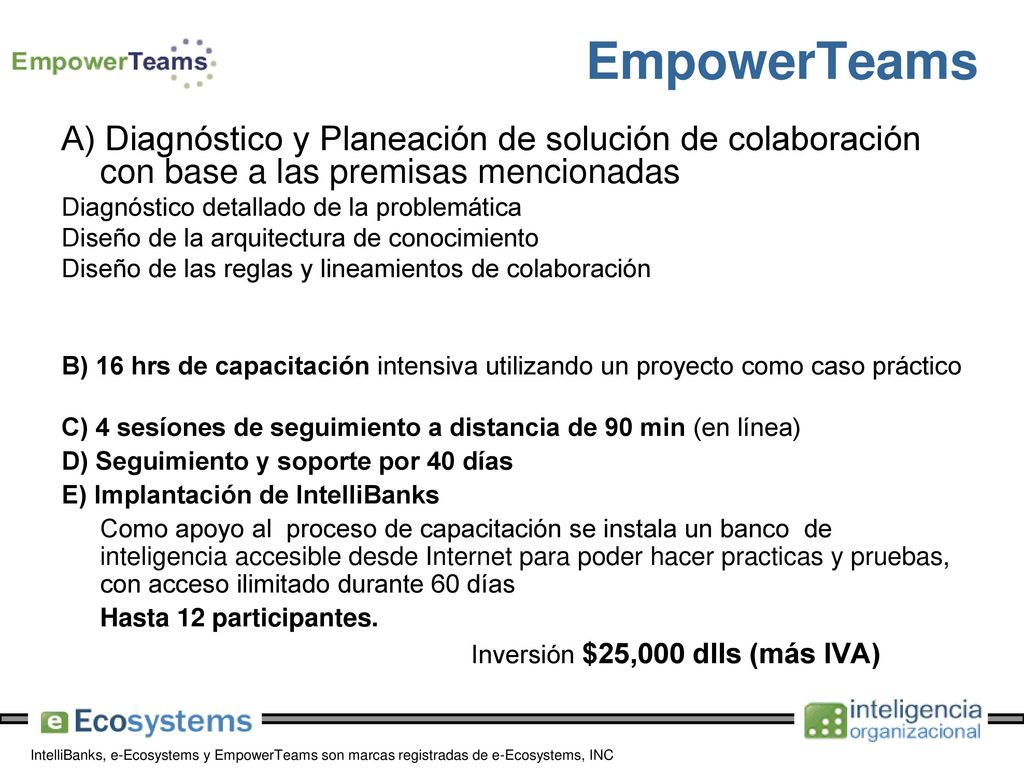 EmpowerTeams

EmpowerTeams

A) Diagnóstico y Planeación de solución de colaboración con base a las premisas mencionadas

Diagnóstico detallado de la problemática

Diseño de la arquitectura de conocimiento

Diseño de las reglas y lineamientos de colaboración

B) 16 hrs de capacitación intensiva utilizando un proyecto como caso práctico

C) 4 sesíones de seguimiento a distancia de 90 min (en línea)

D) Seguimiento y soporte por 40 días

E) Implantación de IntelliBanks

Como apoyo al proceso de capacitación se instala un banco de inteligencia accesible desde Internet para poder hacer practicas y pruebas, con acceso ilimitado durante 60 días

Hasta 12 participantes.

Inversión $25,000 dlls (más IVA)

e Ecosystems

inteligencia organizacional

IntelliBanks, e-Ecosystems y EmpowerTeams son marcas registradas de e-Ecosystems, INC